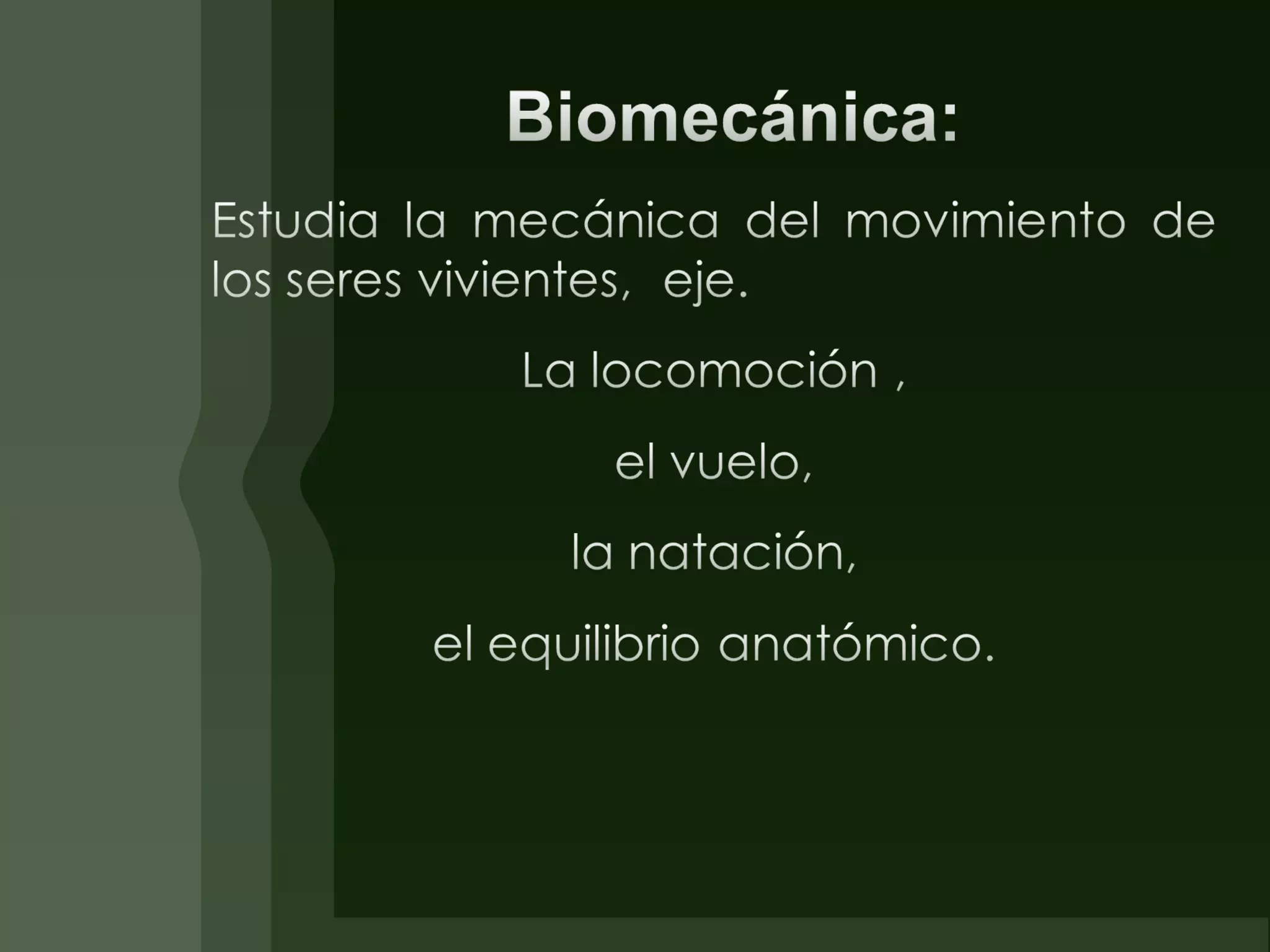 Biomecánica:

Estudia la mecánica del movimiento de los seres vivientes, eje.

La locomoción ,

el vuelo,

la natación,

el equilibrio anatómico.